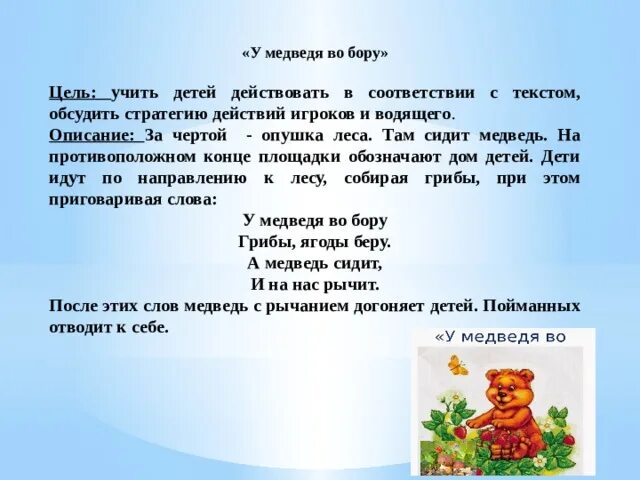 «У медведя во бору»

Цель: учить детей действовать в соответствии с текстом, обсудить стратегию действий игроков и водящего.
Описание: За чертой - опушка леса. Там сидит медведь. На противоположном конце площадки обозначают дом детей. Дети идут по направлению к лесу, собирая грибы, при этом приговаривая слова:

У медведя во бору
Грибы, ягоды беру.
А медведь сидит,
И на нас рычит.

После этих слов медведь с рычанием догоняет детей. Пойманных отводит к себе.

«У медведя во